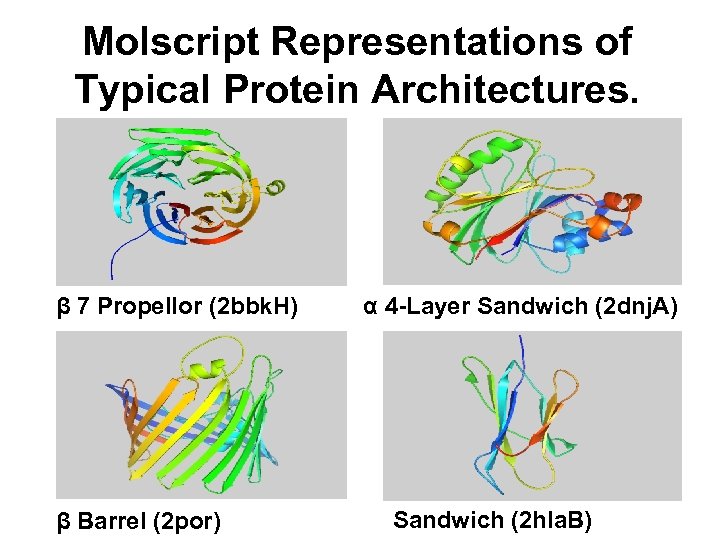 Molscript Representations of Typical Protein Architectures.

β 7 Propellor (2bbkH)

α 4-Layer Sandwich (2dnjA)

β Barrel (2por)

Sandwich (2hlaB)